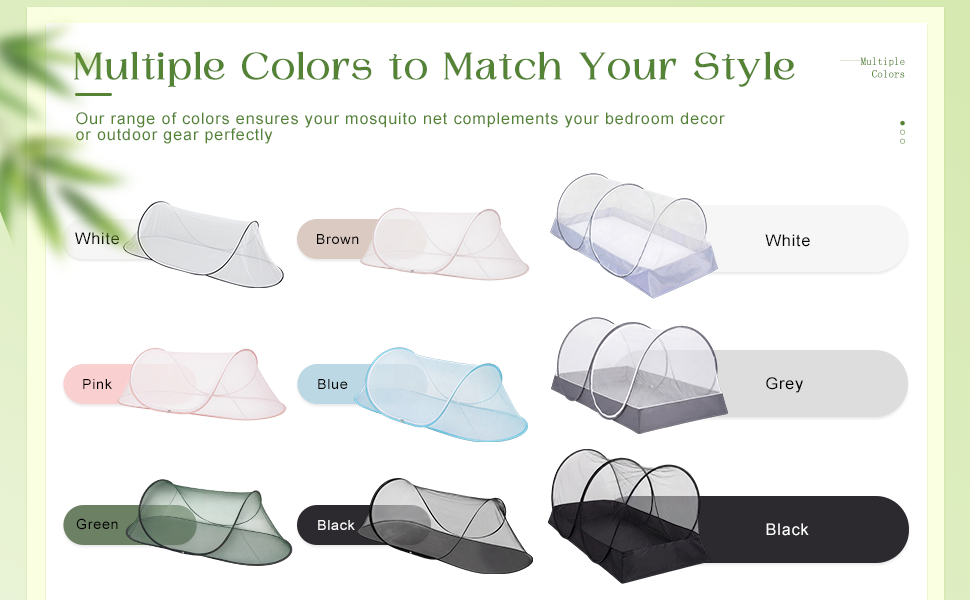 Multiple Colors to Match Your Style

Multiple Colors

Our range of colors ensures your mosquito net complements your bedroom decor or outdoor gear perfectly

White

Brown

White

Pink

Blue

Grey

Green

Black

Black